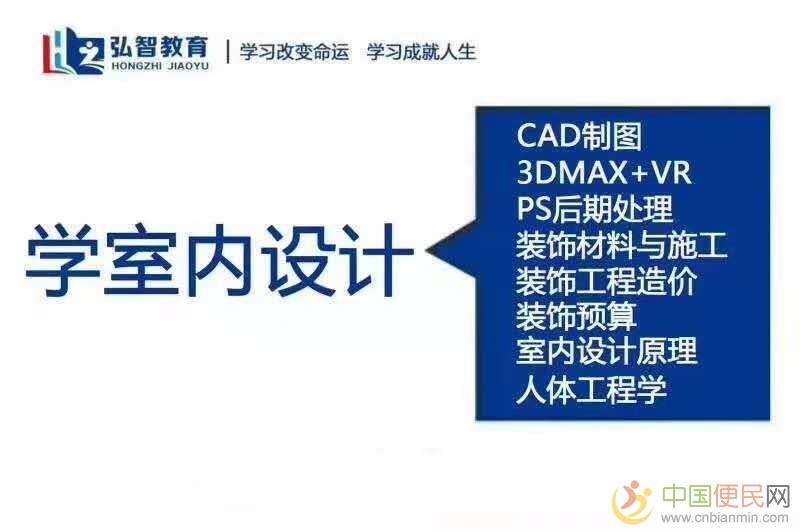 弘智教育
HONGZHI JIAOYU
学习改变命运 学习成就人生

学室内设计

CAD制图
3DMAX+VR
PS后期处理
装饰材料与施工
装饰工程造价
装饰预算
室内设计原理
人体工程学

中国便民网
www.cnbianmin.com